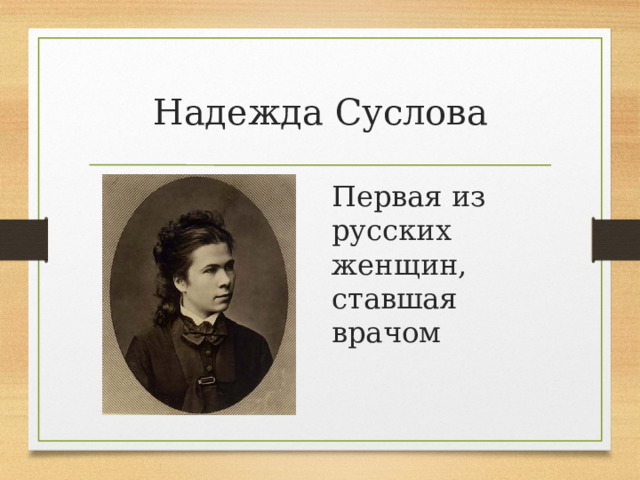 Надежда Суслова

Первая из русских женщин, ставшая врачом